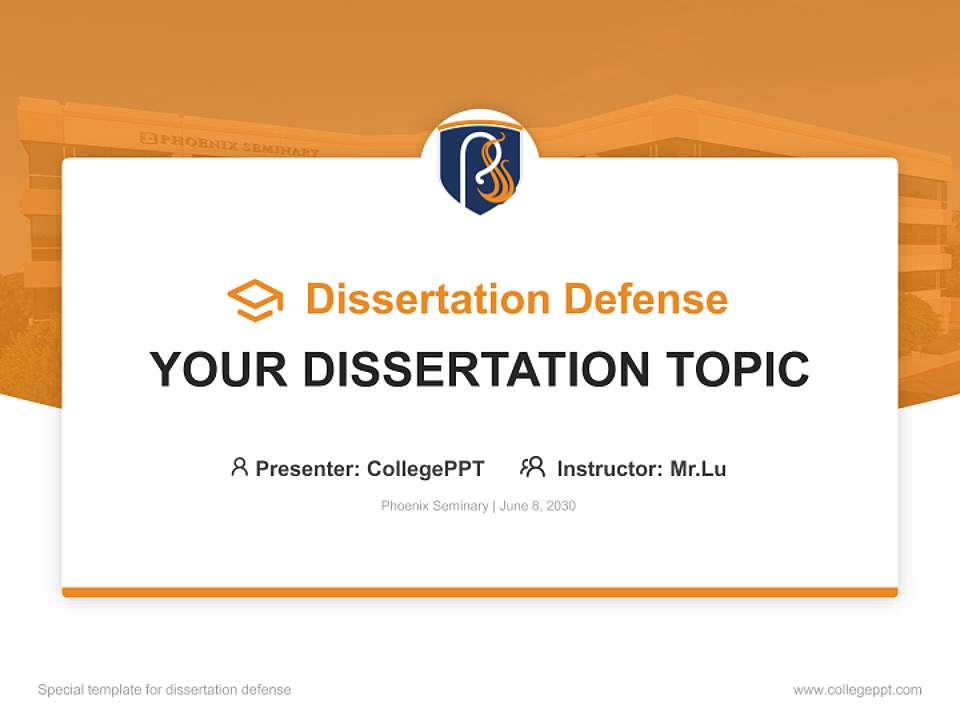 PHOENIX SEMINARY

Dissertation Defense

YOUR DISSERTATION TOPIC

Presenter: CollegePPT Instructor: Mr.Lu

Phoenix Seminary | June 8, 2030

Special template for dissertation defense

www.collegeppt.com